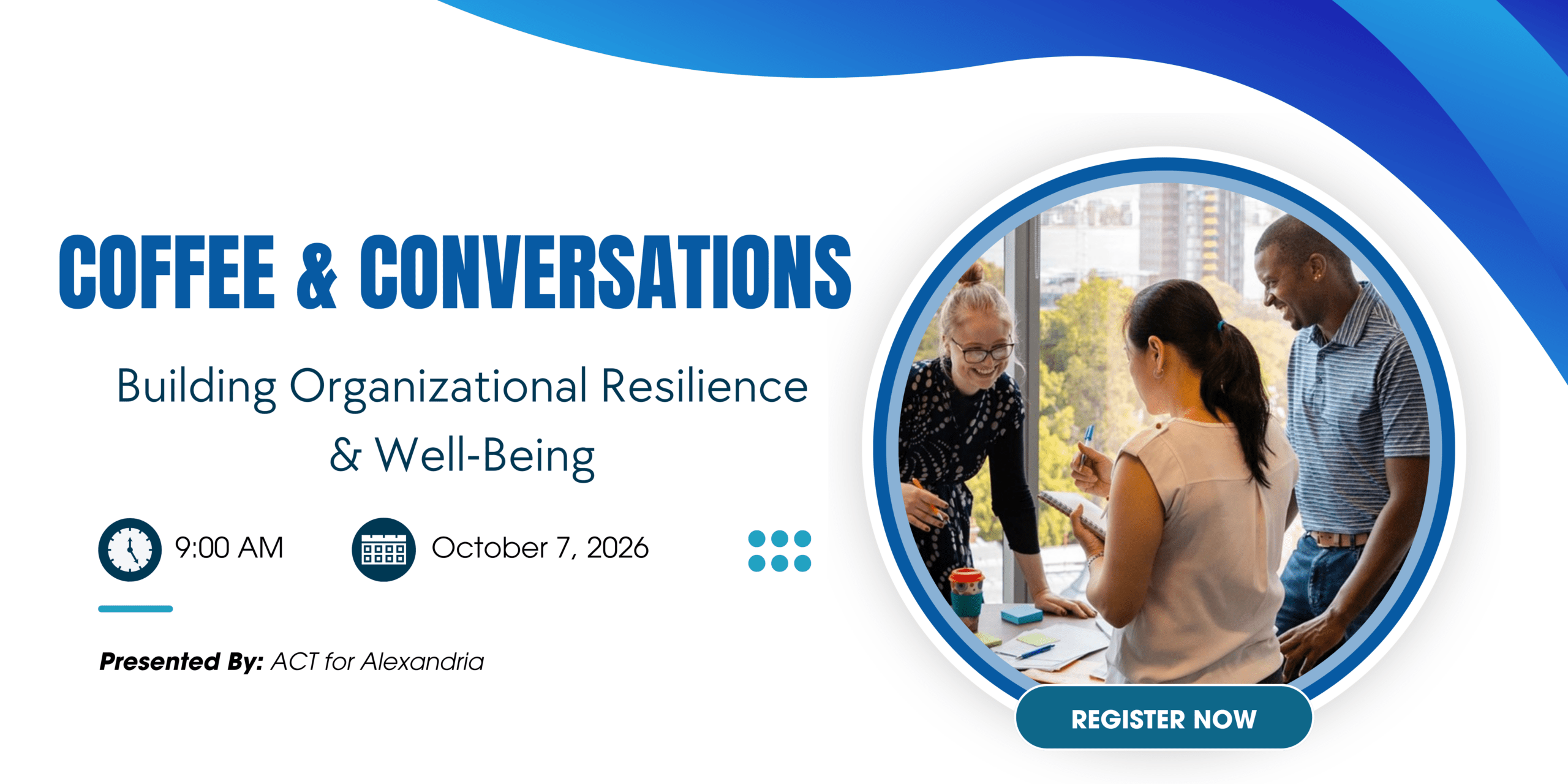 COFFEE & CONVERSATIONS

Building Organizational Resilience & Well-Being

9:00 AM

October 7, 2026

Presented By: ACT for Alexandria

REGISTER NOW